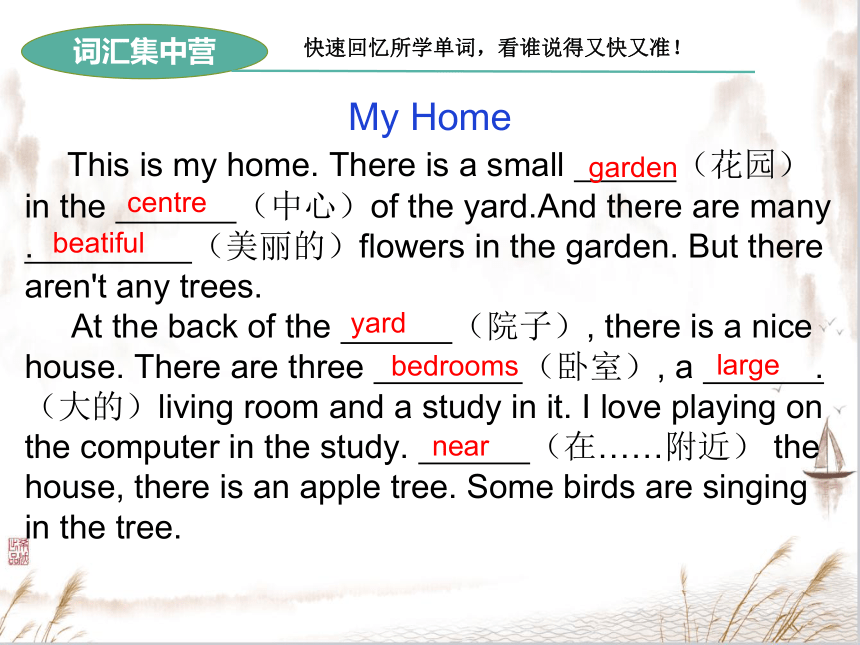 词汇集中营

快速回忆所学单词，看谁说得又快又准！

My Home

This is my home. There is a small garden（花园）in the centre（中心）of the yard.And there are many .beatiful（美丽的）flowers in the garden. But there aren't any trees.

At the back of the yard（院子）, there is a nice house. There are three bedrooms（卧室）, a large.（大的）living room and a study in it. I love playing on the computer in the study. near（在……附近） the house, there is an apple tree. Some birds are singing in the tree.